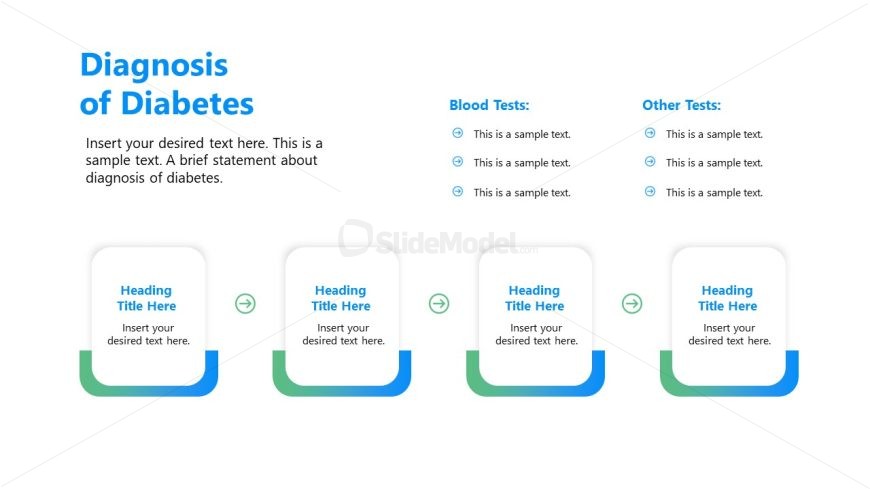 Diagnosis of Diabetes

Insert your desired text here. This is a sample text. A brief statement about diagnosis of diabetes.

Blood Tests:

This is a sample text.

This is a sample text.

This is a sample text.

Other Tests:

This is a sample text.

This is a sample text.

This is a sample text.

SlideModel.com

Heading Title Here

Insert your desired text here.

Heading Title Here

Insert your desired text here.

Heading Title Here

Insert your desired text here.

Heading Title Here

Insert your desired text here.